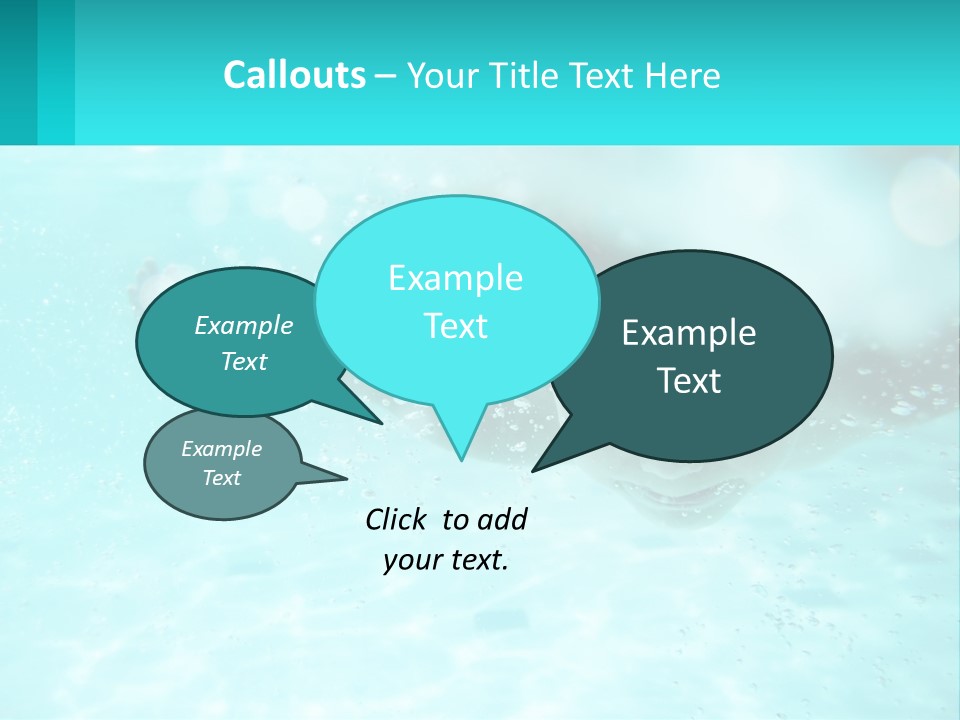 Callouts – Your Title Text Here

Example Text

Example Text

Example Text

Example Text

Click to add your text.